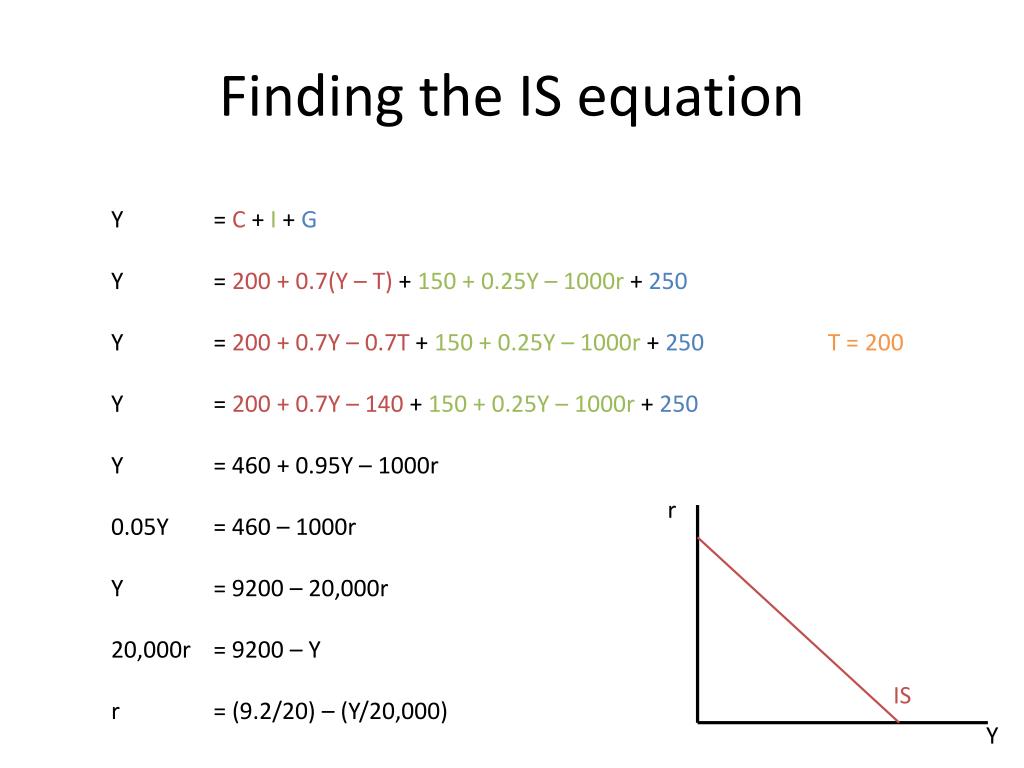 Finding the IS equation

Y = C + I + G

Y = 200 + 0.7(Y – T) + 150 + 0.25Y – 1000r + 250

Y = 200 + 0.7Y – 0.7T + 150 + 0.25Y – 1000r + 250    T = 200

Y = 200 + 0.7Y – 140 + 150 + 0.25Y – 1000r + 250

Y = 460 + 0.95Y – 1000r

0.05Y = 460 – 1000r

Y = 9200 – 20,000r

20,000r = 9200 – Y

r = (9.2/20) – (Y/20,000)

r

IS

Y